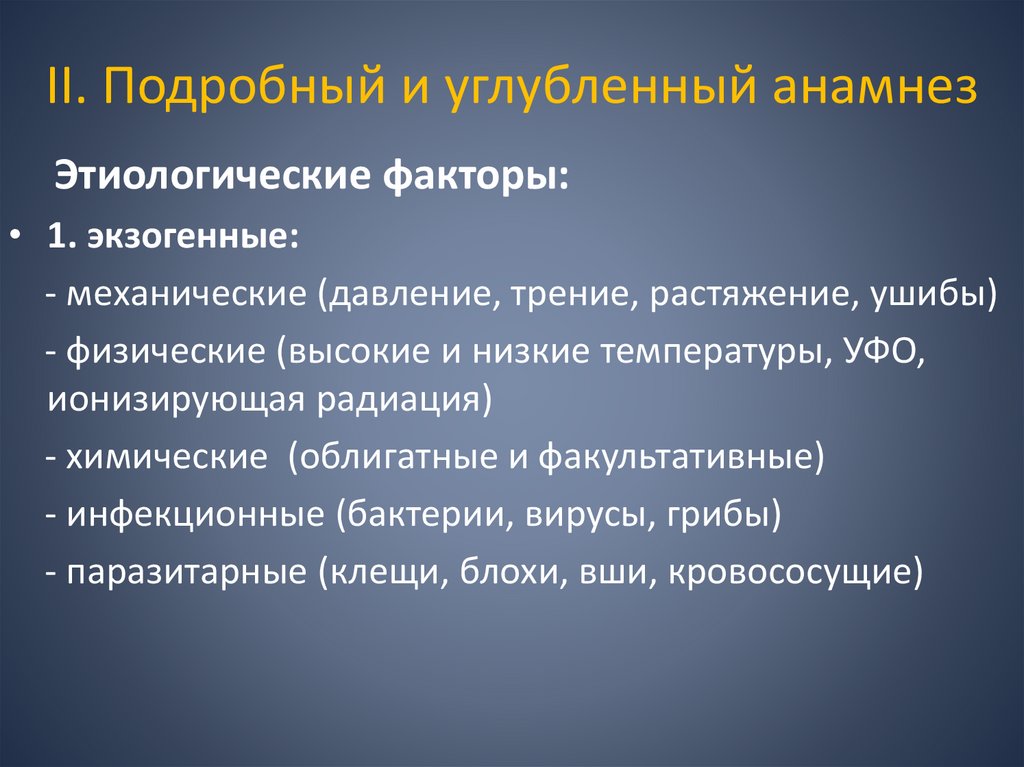 II. Подробный и углубленный анамнез

Этиологические факторы:

• 1. экзогенные:

- механические (давление, трение, растяжение, ушибы)

- физические (высокие и низкие температуры, УФО, ионизирующая радиация)

- химические (облигатные и факультативные)

- инфекционные (бактерии, вирусы, грибы)

- паразитарные (клещи, блохи, вши, кровососущие)